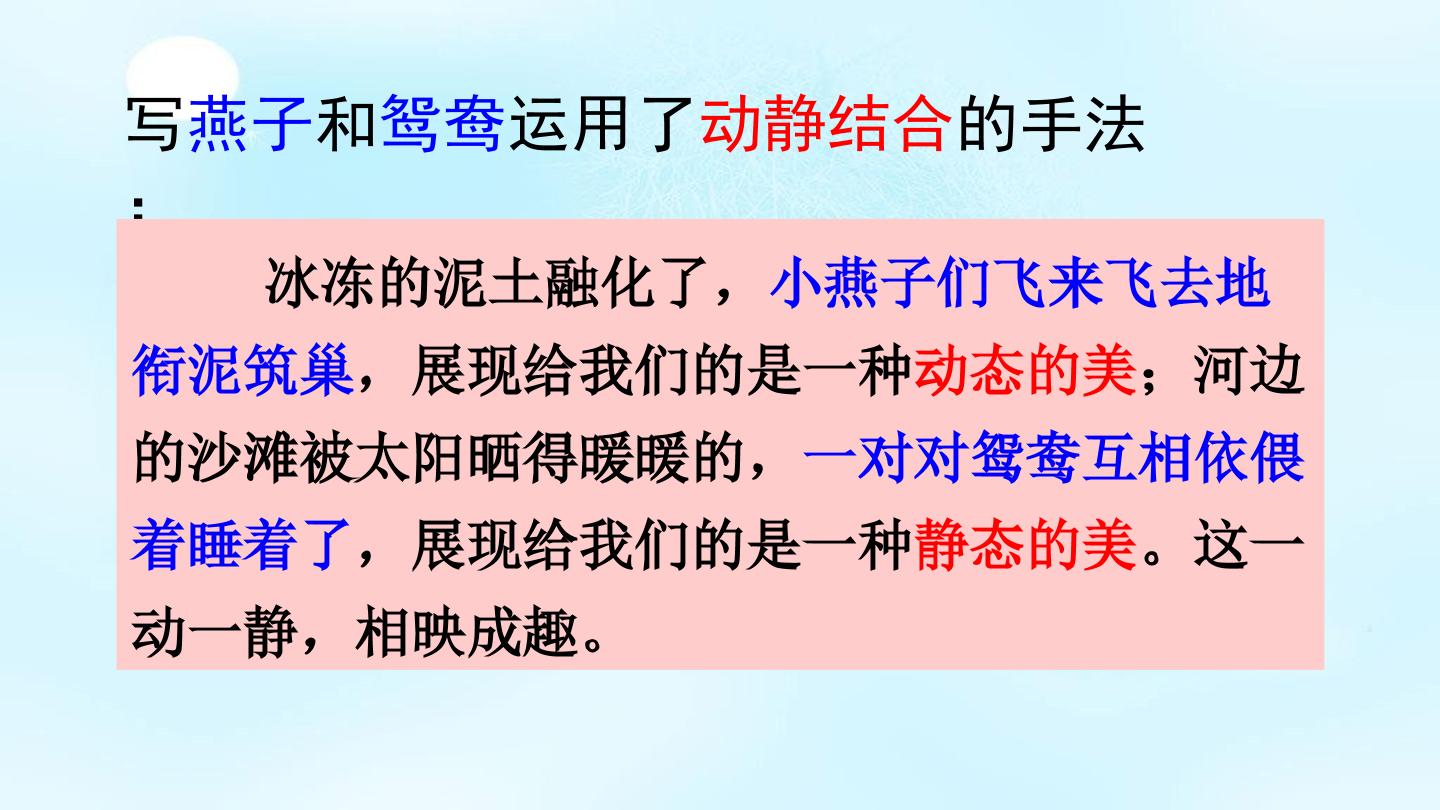 写燕子和鸳鸯运用了动静结合的手法：

冰冻的泥土融化了，小燕子们飞来飞去地衔泥筑巢，展现给我们的是一种动态的美；河边的沙滩被太阳晒得暖暖的，一对对鸳鸯互相依偎着睡着了，展现给我们的是一种静态的美。这一动一静，相映成趣。